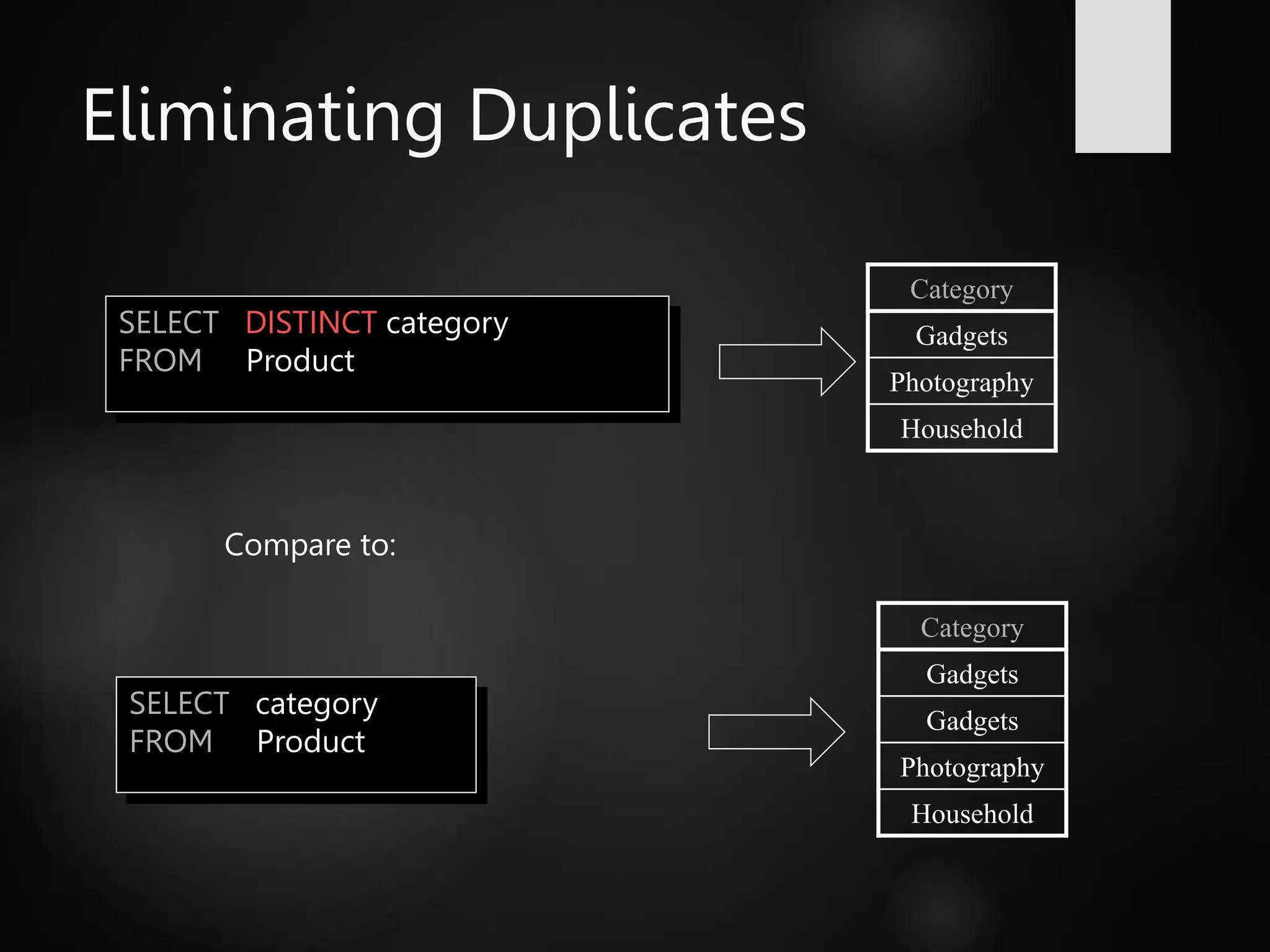 Eliminating Duplicates

SELECT DISTINCT category
FROM Product

| Category |
|---|
| Gadgets |
| Photography |
| Household |

Compare to:

SELECT category
FROM Product

| Category |
|---|
| Gadgets |
| Gadgets |
| Photography |
| Household |